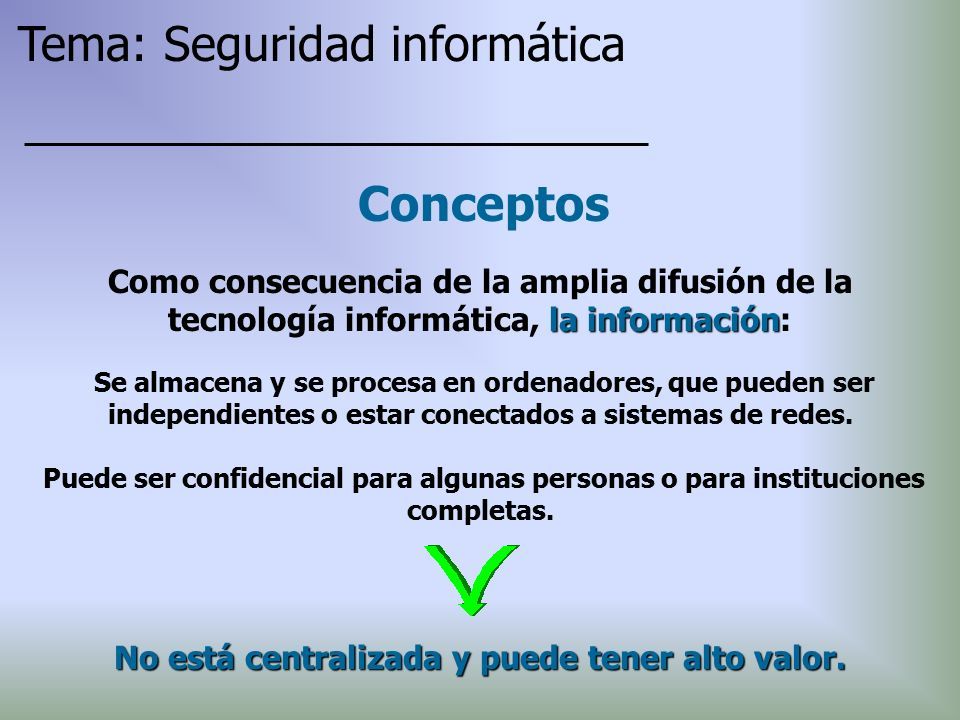 Tema: Seguridad informática

Conceptos

Como consecuencia de la amplia difusión de la tecnología informática, la información:

Se almacena y se procesa en ordenadores, que pueden ser independientes o estar conectados a sistemas de redes.

Puede ser confidencial para algunas personas o para instituciones completas.

No está centralizada y puede tener alto valor.